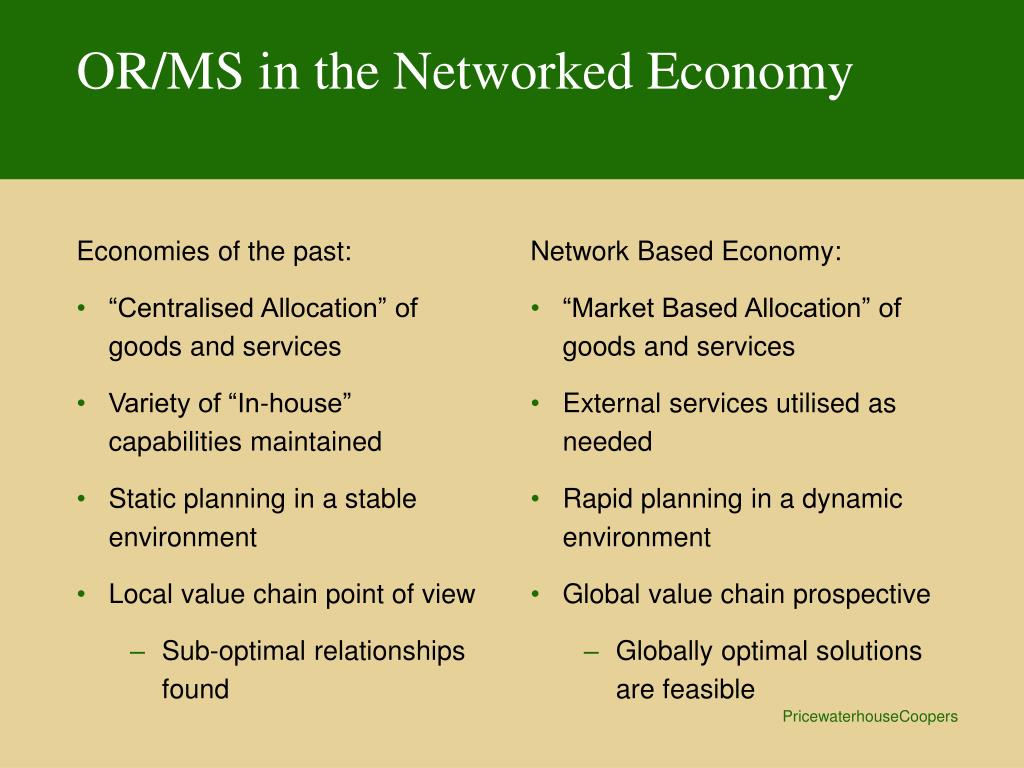 OR/MS in the Networked Economy

Economies of the past:

• “Centralised Allocation” of goods and services

• Variety of “In-house” capabilities maintained

• Static planning in a stable environment

• Local value chain point of view

– Sub-optimal relationships found

Network Based Economy:

• “Market Based Allocation” of goods and services

• External services utilised as needed

• Rapid planning in a dynamic environment

• Global value chain prospective

– Globally optimal solutions are feasible

PricewaterhouseCoopers